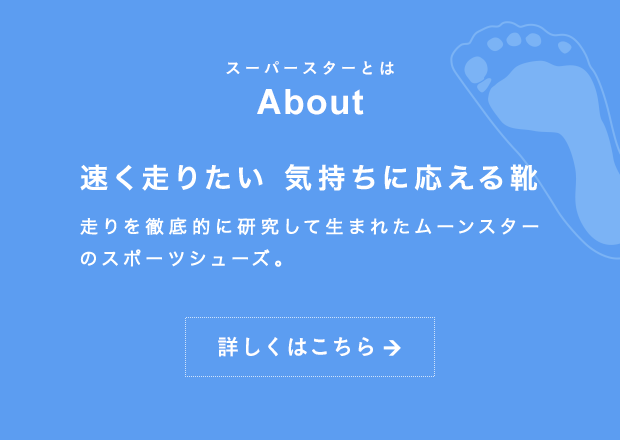 スーパースターとは
About

速く走りたい 気持ちに応える靴

走りを徹底的に研究して生まれたムーンスターのスポーツシューズ。

詳しくはこちら →